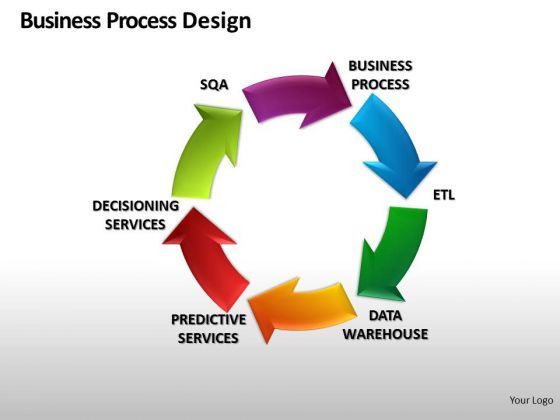 Business Process Design

SQA

BUSINESS PROCESS

ETL

DATA WAREHOUSE

PREDICTIVE SERVICES

DECISIONING SERVICES

Your Logo